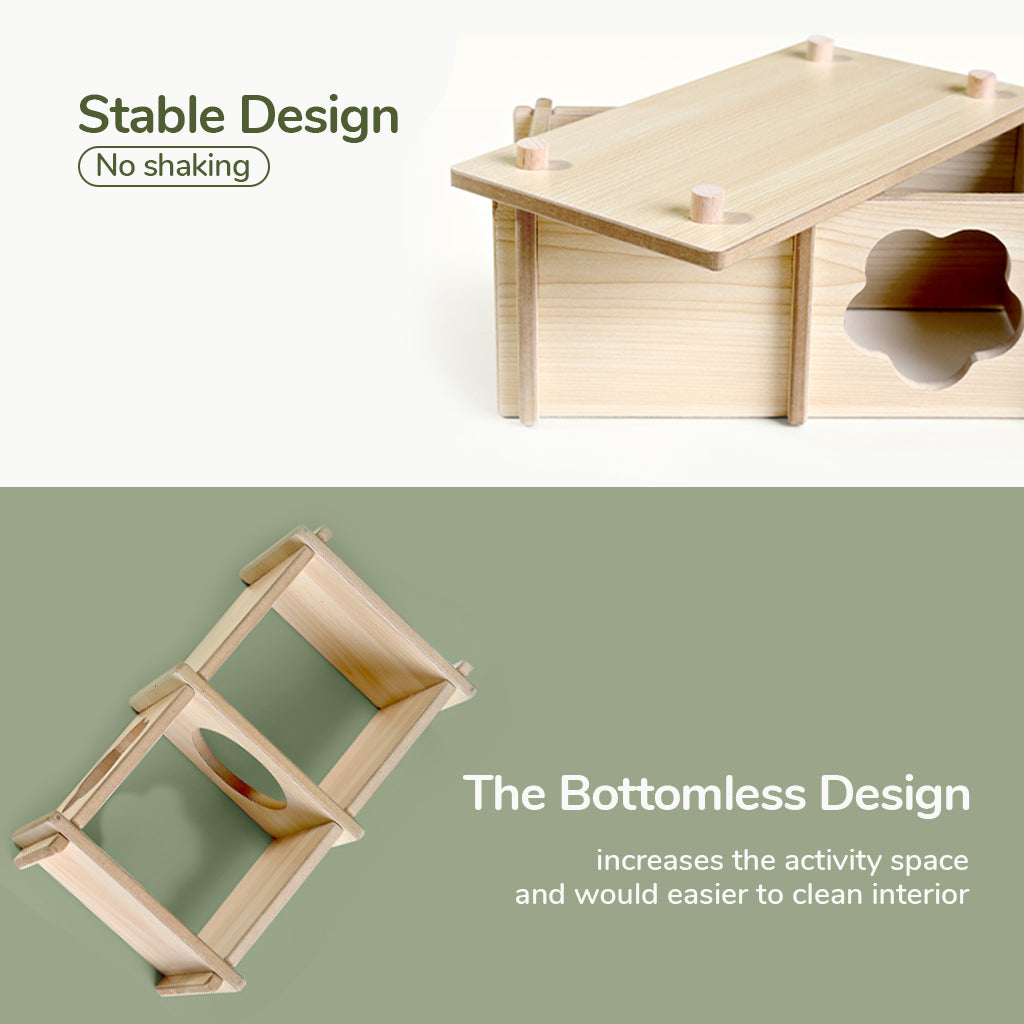 Stable Design
No shaking

The Bottomless Design
increases the activity space and would easier to clean interior